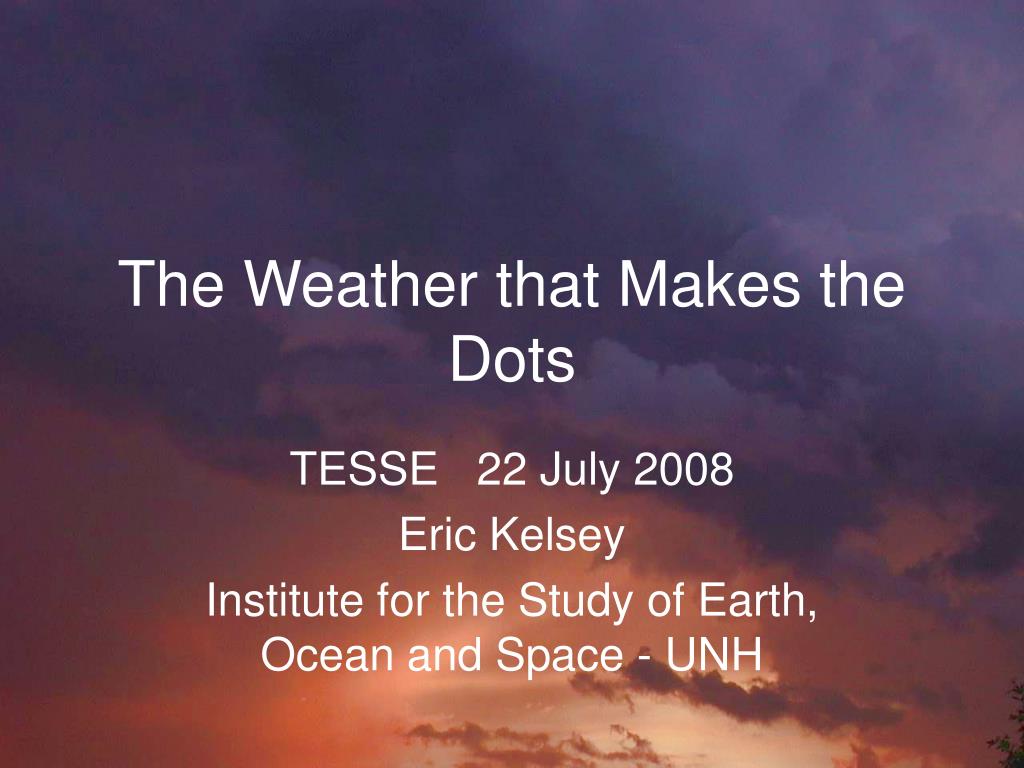 The Weather that Makes the Dots

TESSE 22 July 2008

Eric Kelsey

Institute for the Study of Earth, Ocean and Space - UNH